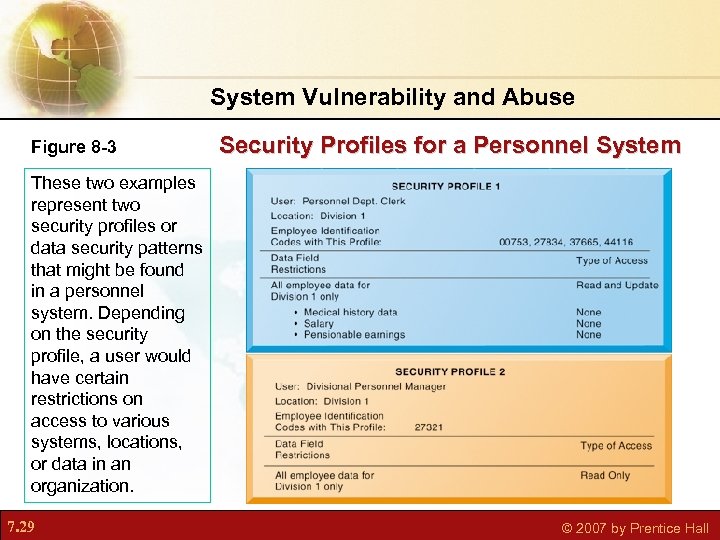 System Vulnerability and Abuse

Figure 8-3

Security Profiles for a Personnel System

These two examples represent two security profiles or data security patterns that might be found in a personnel system. Depending on the security profile, a user would have certain restrictions on access to various systems, locations, or data in an organization.

SECURITY PROFILE 1

User: Personnel Dept. Clerk

Location: Division 1

Employee Identification Codes with This Profile: 00753, 27834, 37665, 44116

| Data Field Restrictions | Type of Access |
|---|---|
| All employee data for Division 1 only | Read and Update |
| • Medical history data | None |
| • Salary | None |
| • Pensionable earnings | None |

SECURITY PROFILE 2

User: Divisional Personnel Manager

Location: Division 1

Employee Identification Codes with This Profile: 27321

| Data Field Restrictions | Type of Access |
|---|---|
| All employee data for Division 1 only | Read Only |

7.29

© 2007 by Prentice Hall